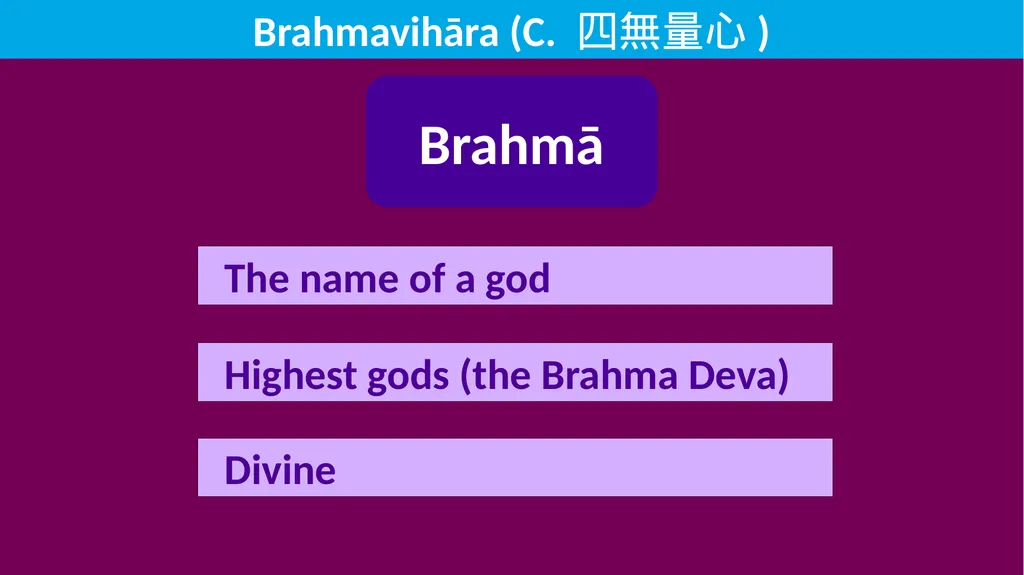 Brahmavihāra (C. 四無量心 )

Brahmā

The name of a god

Highest gods (the Brahma Deva)

Divine